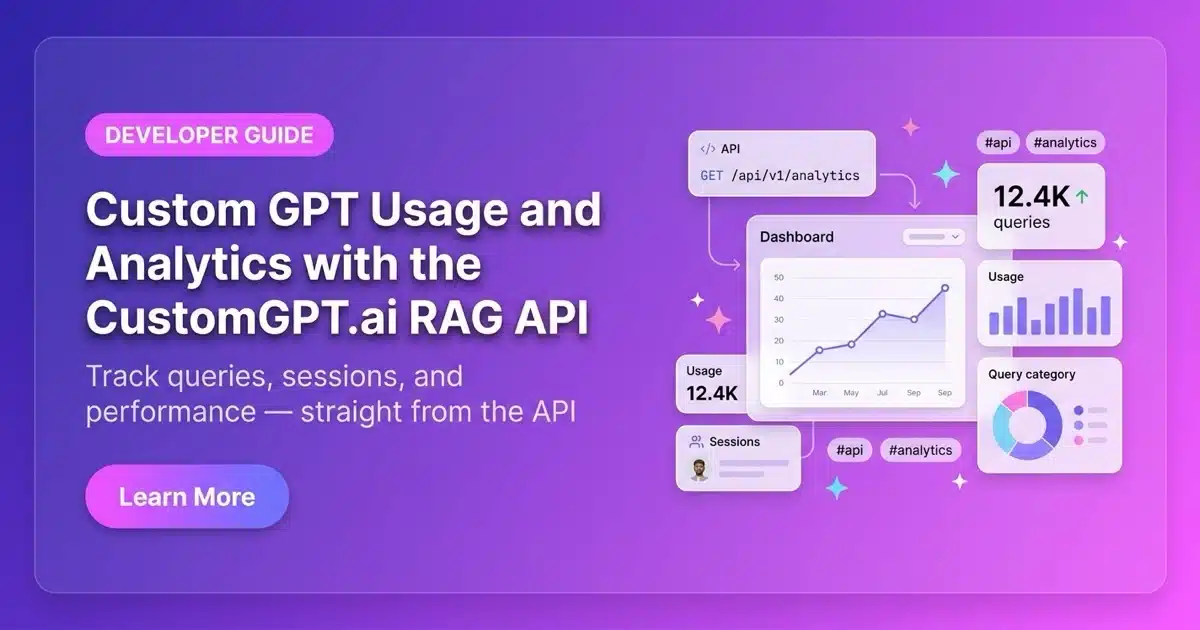 DEVELOPER GUIDE

Custom GPT Usage and Analytics with the CustomGPT.ai RAG API

Track queries, sessions, and performance — straight from the API

Learn More

</> API
GET /api/v1/analytics

#api #analytics

12.4K ↑
queries

Dashboard

50
40
30
20
10
0
Mar May Jul Sep Sep

Usage

Usage
12.4K

Query category

Sessions

#api #analytics